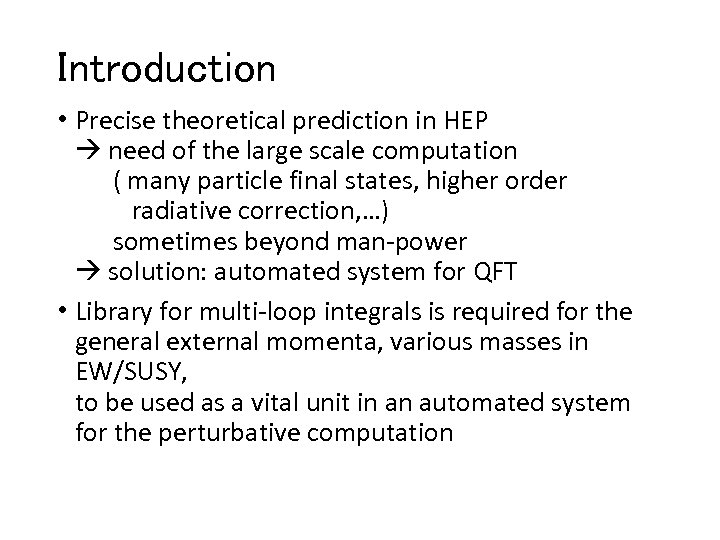 Introduction

• Precise theoretical prediction in HEP
→ need of the large scale computation
( many particle final states, higher order radiative correction,…)
sometimes beyond man-power
→ solution: automated system for QFT

• Library for multi-loop integrals is required for the general external momenta, various masses in EW/SUSY,
to be used as a vital unit in an automated system for the perturbative computation